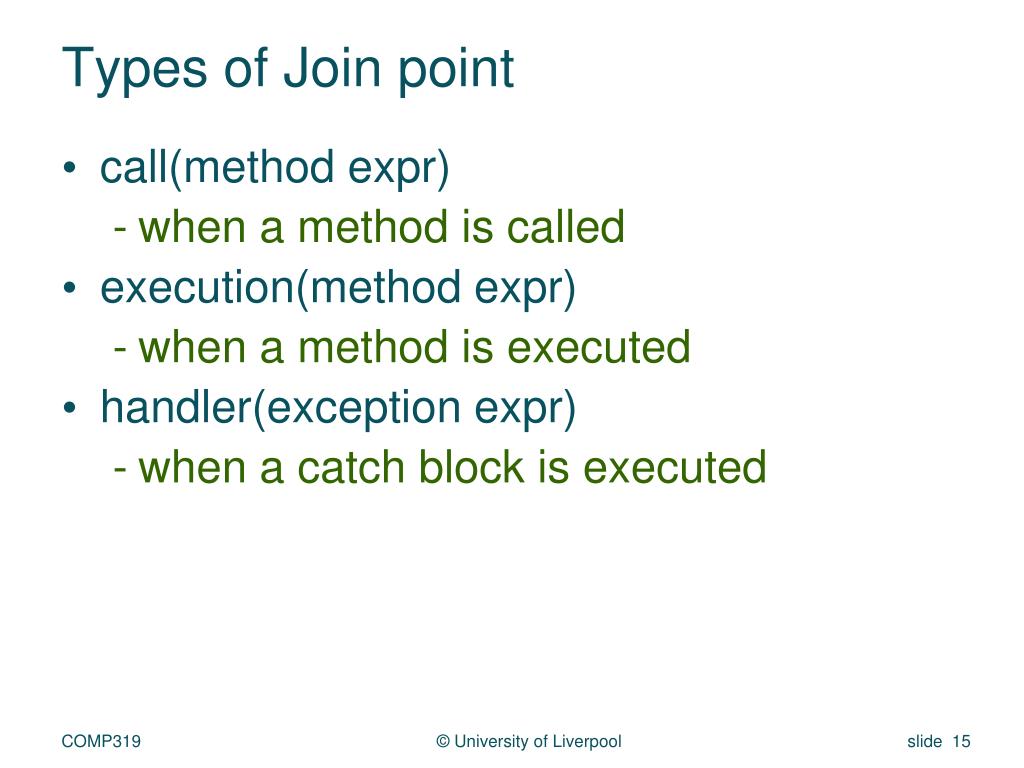 Types of Join point

• call(method expr)
 - when a method is called
• execution(method expr)
 - when a method is executed
• handler(exception expr)
 - when a catch block is executed

COMP319

© University of Liverpool

slide 15